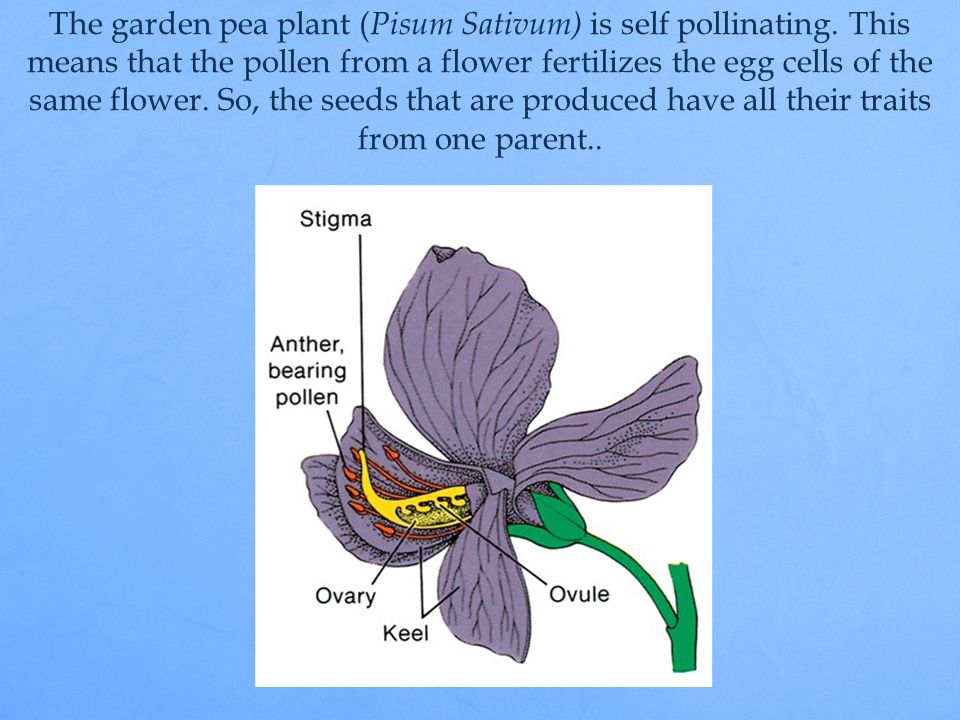 The garden pea plant (Pisum Sativum) is self pollinating. This means that the pollen from a flower fertilizes the egg cells of the same flower. So, the seeds that are produced have all their traits from one parent..

Stigma

Anther, bearing pollen

Ovary

Keel

Ovule